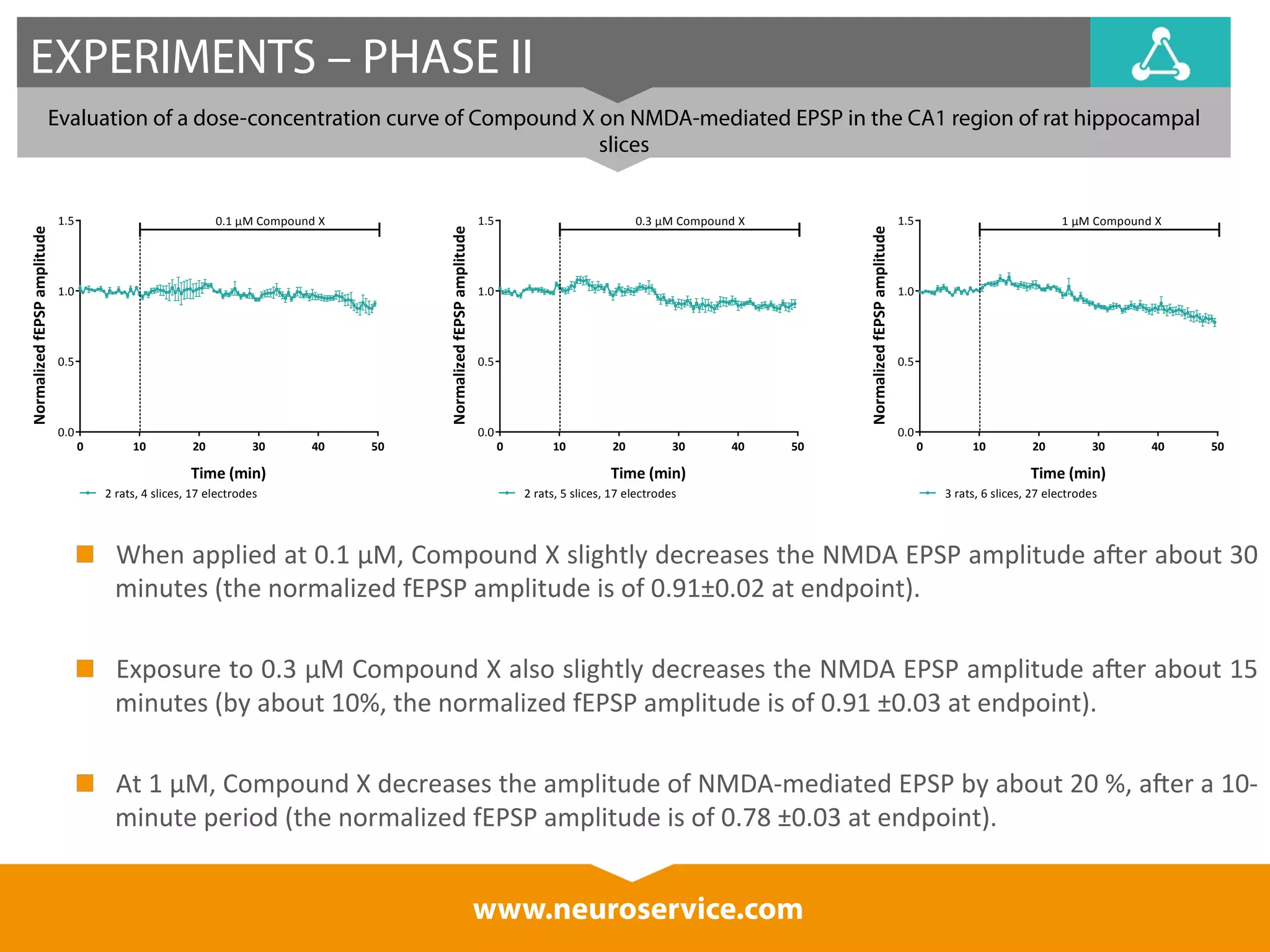 EXPERIMENTS – PHASE II

Evaluation of a dose-concentration curve of Compound X on NMDA-mediated EPSP in the CA1 region of rat hippocampal slices

0.1 µM Compound X
Normalized fEPSP amplitude
1.5
1.0
0.5
0.0
0 10 20 30 40 50
Time (min)
2 rats, 4 slices, 17 electrodes

0.3 µM Compound X
Normalized fEPSP amplitude
1.5
1.0
0.5
0.0
0 10 20 30 40 50
Time (min)
2 rats, 5 slices, 17 electrodes

1 µM Compound X
Normalized fEPSP amplitude
1.5
1.0
0.5
0.0
0 10 20 30 40 50
Time (min)
3 rats, 6 slices, 27 electrodes

When applied at 0.1 µM, Compound X slightly decreases the NMDA EPSP amplitude after about 30 minutes (the normalized fEPSP amplitude is of 0.91±0.02 at endpoint).

Exposure to 0.3 µM Compound X also slightly decreases the NMDA EPSP amplitude after about 15 minutes (by about 10%, the normalized fEPSP amplitude is of 0.91 ±0.03 at endpoint).

At 1 µM, Compound X decreases the amplitude of NMDA-mediated EPSP by about 20 %, after a 10-minute period (the normalized fEPSP amplitude is of 0.78 ±0.03 at endpoint).

www.neuroservice.com